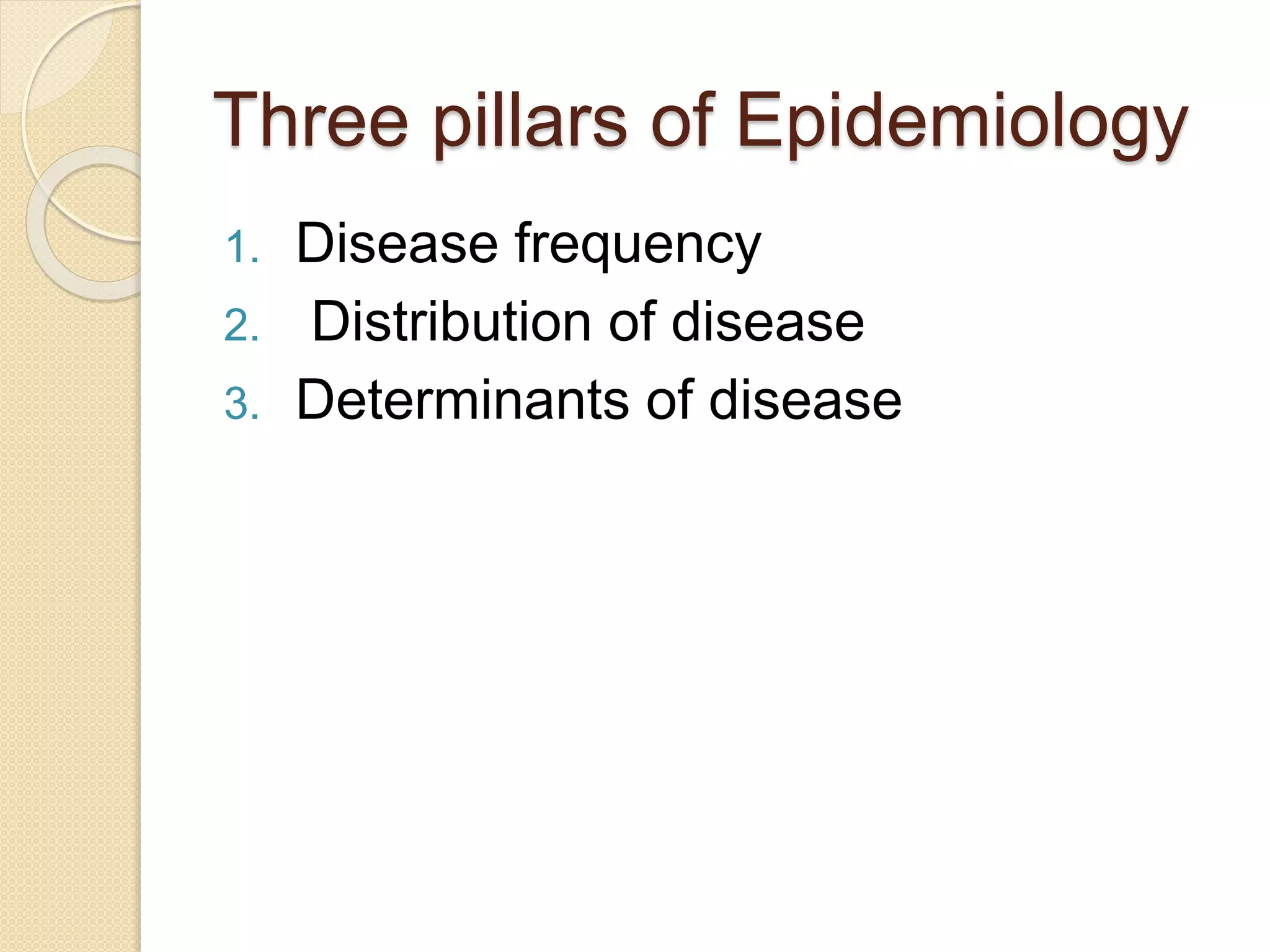 Three pillars of Epidemiology

1. Disease frequency
2. Distribution of disease
3. Determinants of disease